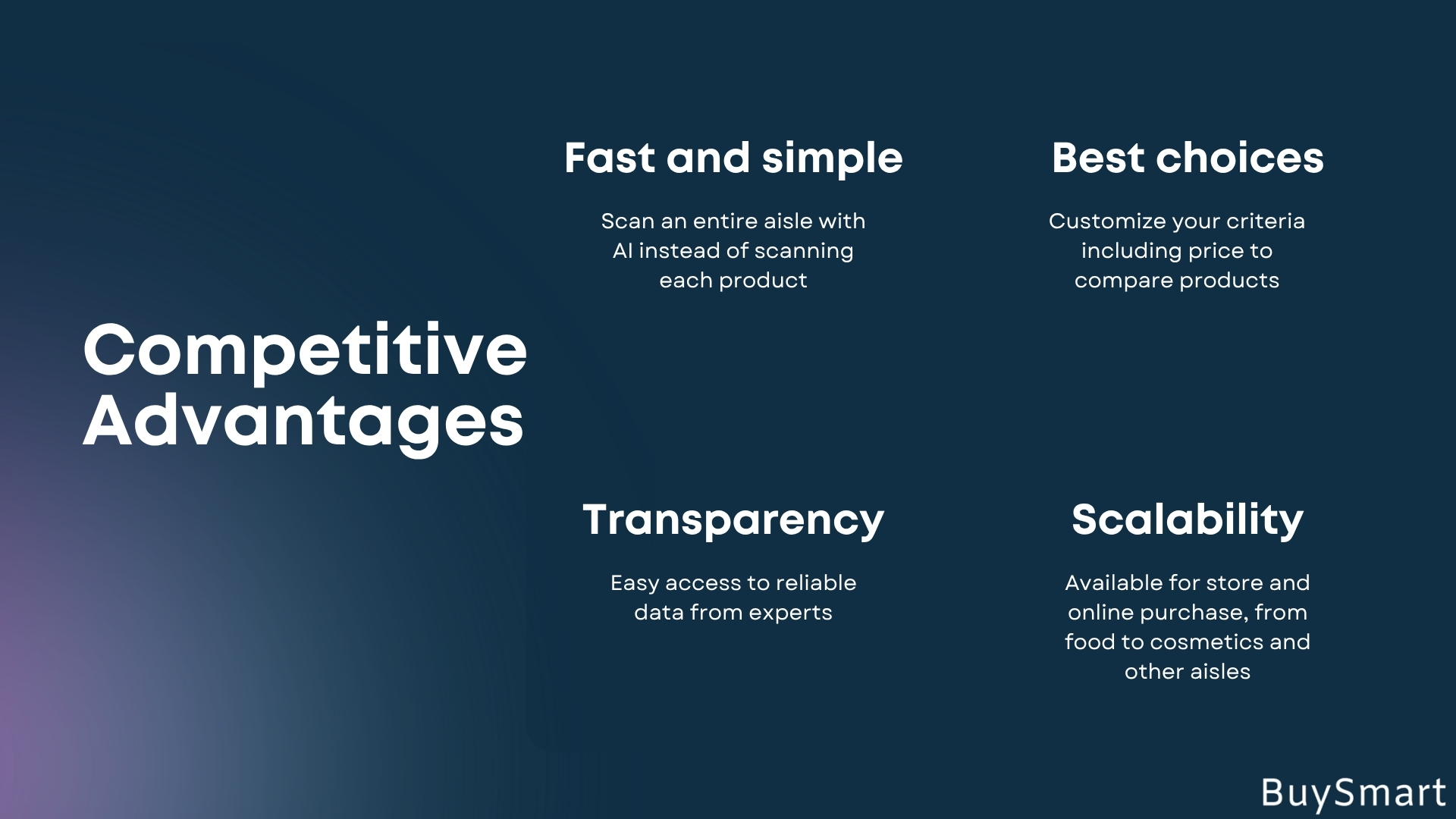 Competitive Advantages

Fast and simple

Scan an entire aisle with AI instead of scanning each product

Best choices

Customize your criteria including price to compare products

Transparency

Easy access to reliable data from experts

Scalability

Available for store and online purchase, from food to cosmetics and other aisles

BuySmart